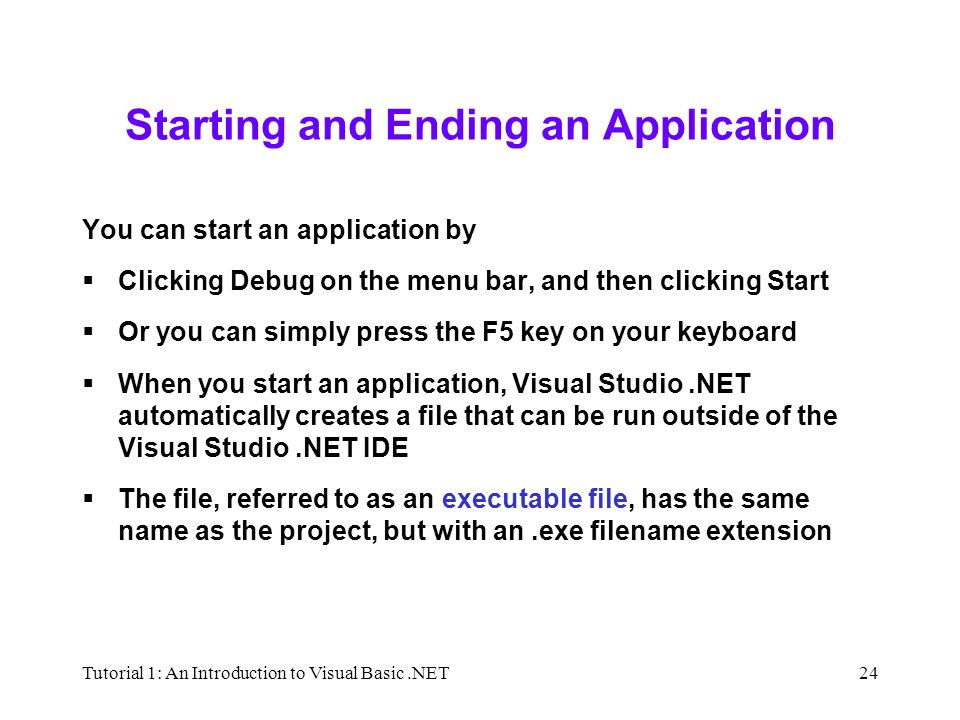 Starting and Ending an Application

You can start an application by

▪ Clicking Debug on the menu bar, and then clicking Start

▪ Or you can simply press the F5 key on your keyboard

▪ When you start an application, Visual Studio .NET automatically creates a file that can be run outside of the Visual Studio .NET IDE

▪ The file, referred to as an executable file, has the same name as the project, but with an .exe filename extension

Tutorial 1: An Introduction to Visual Basic .NET

24